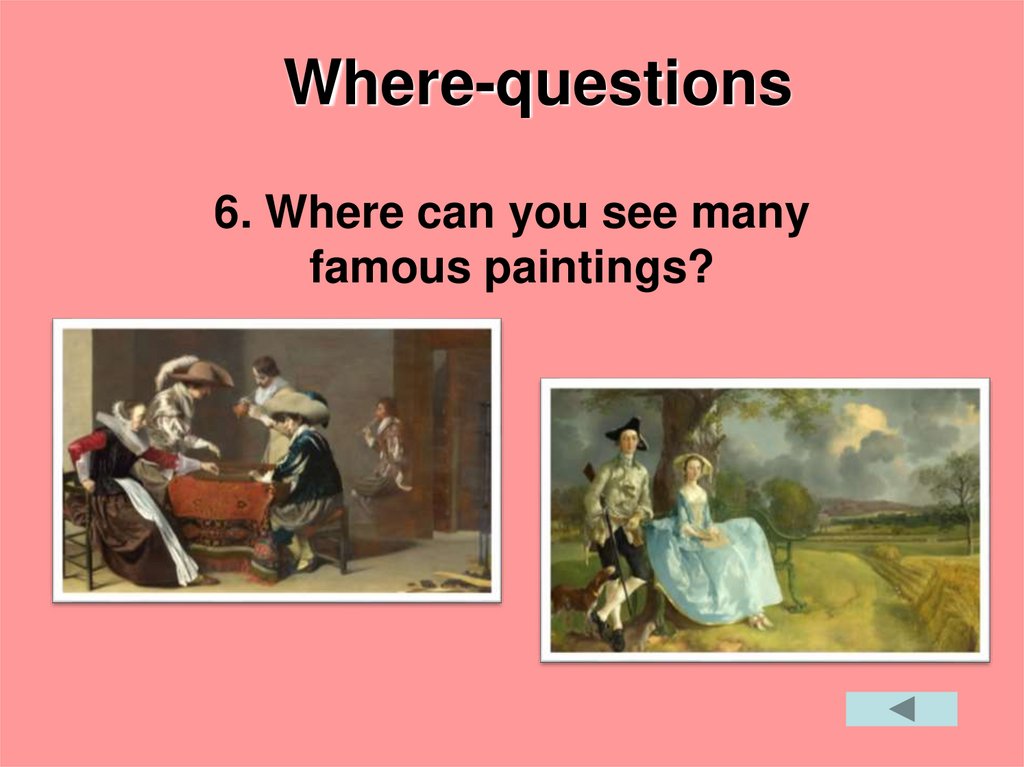 Where-questions

6. Where can you see many famous paintings?